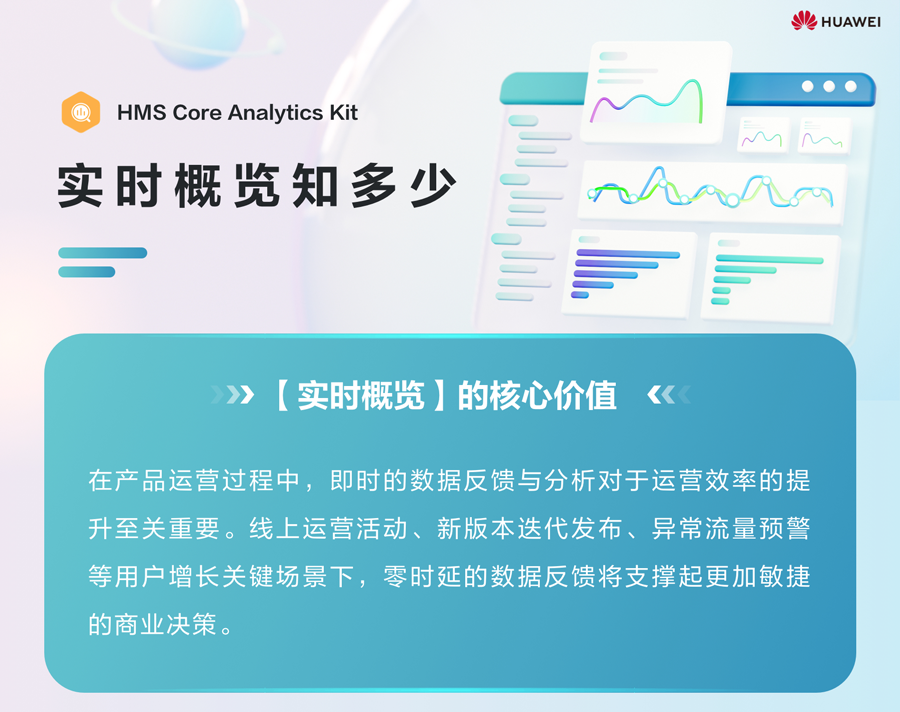 HUAWEI

HMS Core Analytics Kit

实时概览知多少

【实时概览】的核心价值

在产品运营过程中，即时的数据反馈与分析对于运营效率的提升至关重要。线上运营活动、新版本迭代发布、异常流量预警等用户增长关键场景下，零时延的数据反馈将支撑起更加敏捷的商业决策。